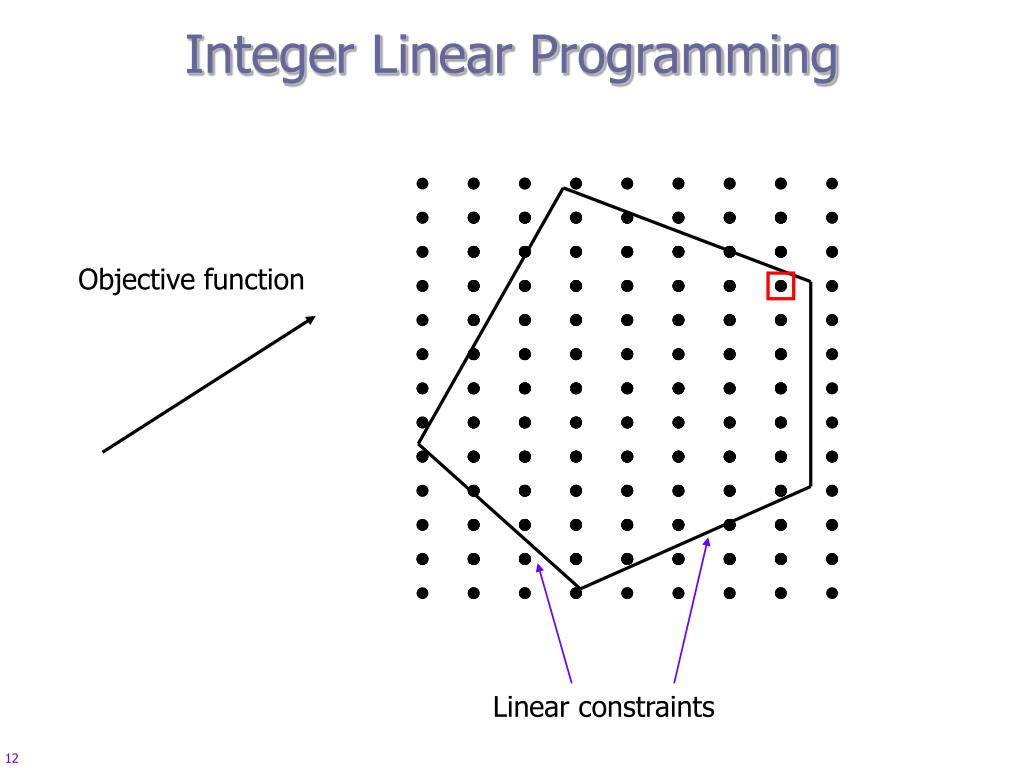 Integer Linear Programming

Objective function

Linear constraints

12